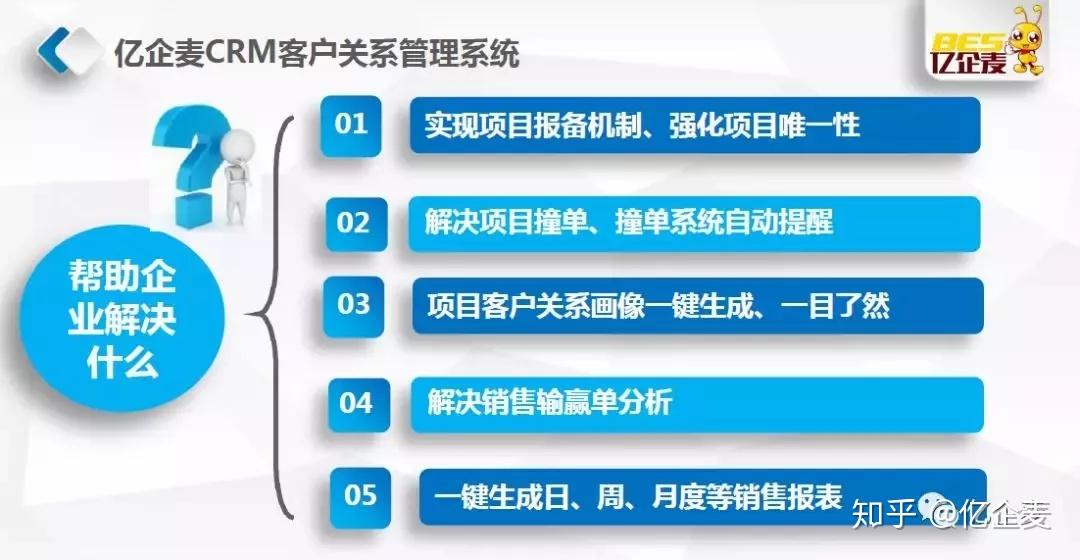 亿企麦CRM客户关系管理系统

BES 亿企麦

帮助企业解决什么

01 实现项目报备机制、强化项目唯一性

02 解决项目撞单、撞单系统自动提醒

03 项目客户关系画像一键生成、一目了然

04 解决销售输赢单分析

05 一键生成日、周、月度等销售报表

知乎 @亿企麦